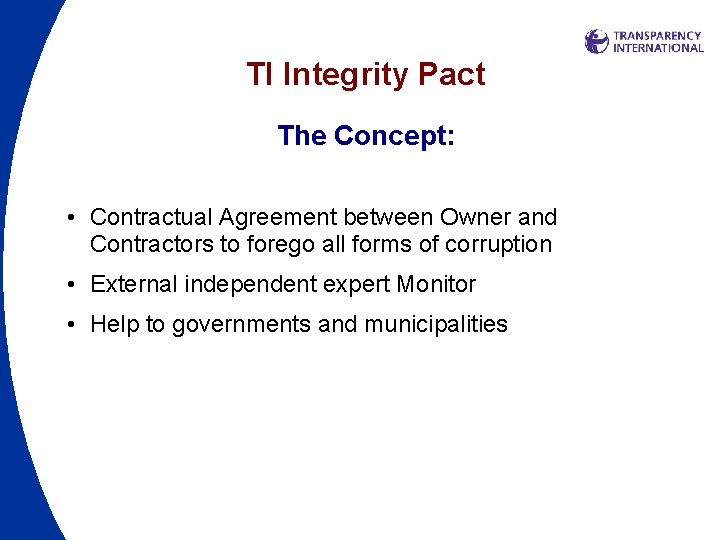 TRANSPARENCY INTERNATIONAL

TI Integrity Pact

The Concept:

• Contractual Agreement between Owner and Contractors to forego all forms of corruption

• External independent expert Monitor

• Help to governments and municipalities